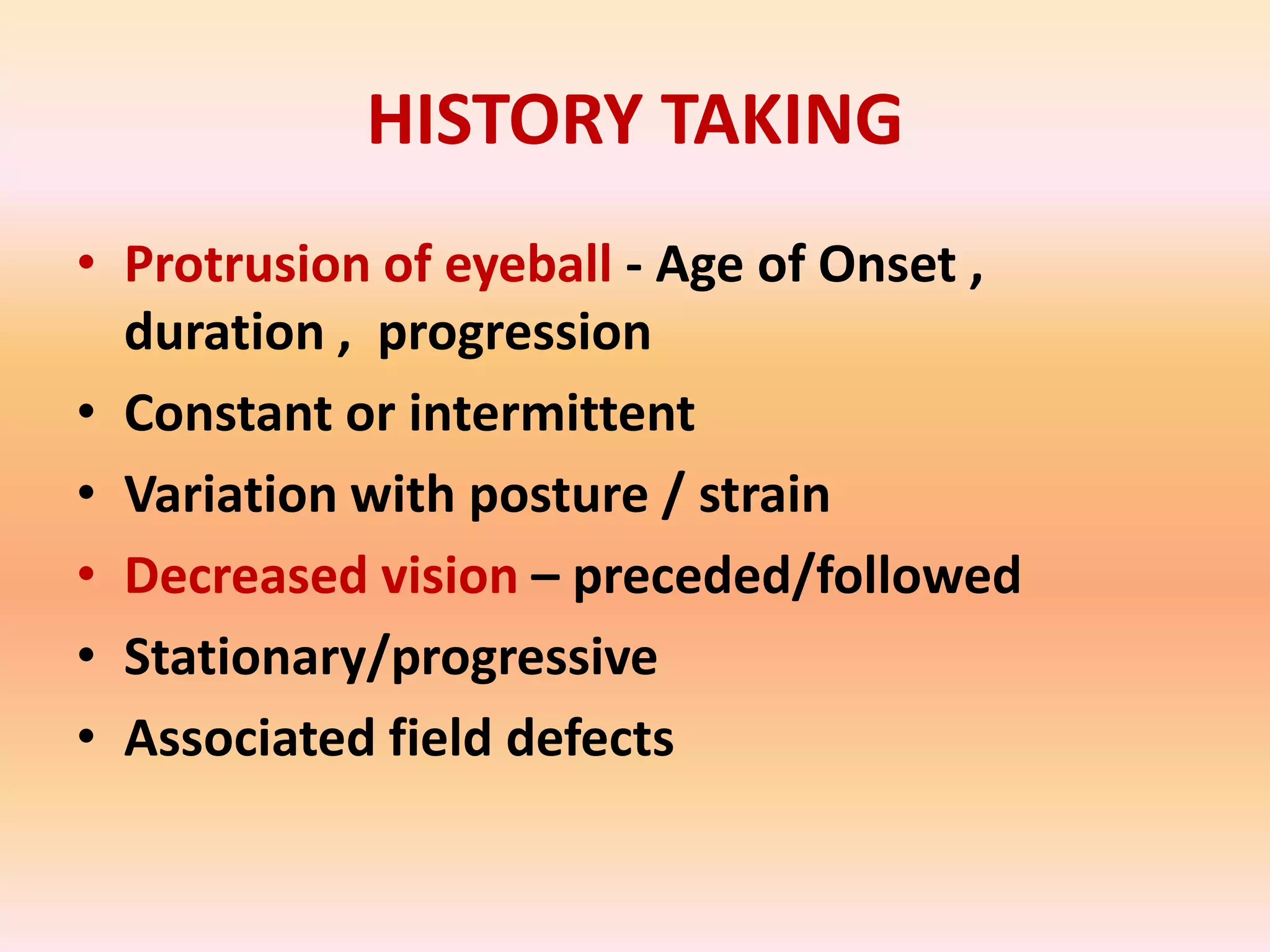 HISTORY TAKING

• Protrusion of eyeball - Age of Onset , duration , progression
• Constant or intermittent
• Variation with posture / strain
• Decreased vision – preceded/followed
• Stationary/progressive
• Associated field defects